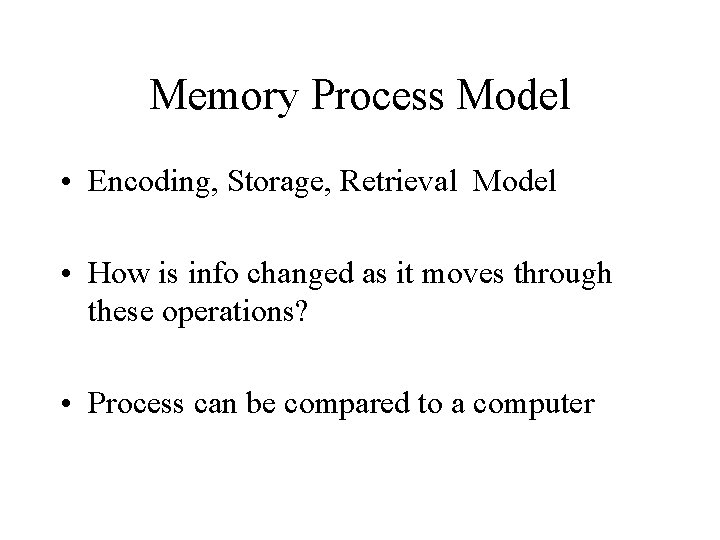 Memory Process Model

• Encoding, Storage, Retrieval Model

• How is info changed as it moves through these operations?

• Process can be compared to a computer